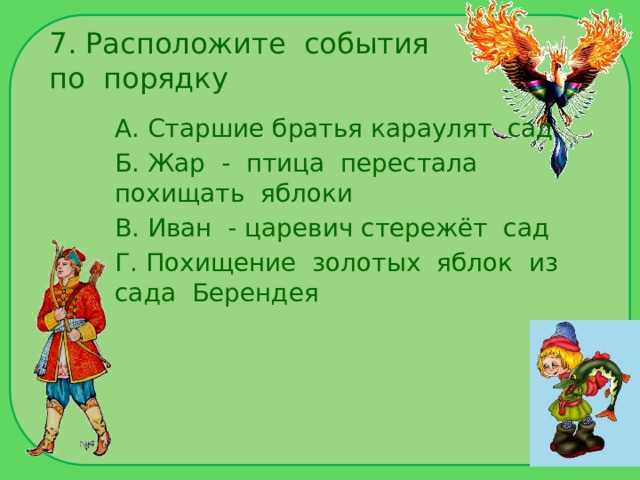 7. Расположите события по порядку

А. Старшие братья караулят сад

Б. Жар - птица перестала похищать яблоки

В. Иван - царевич стережёт сад

Г. Похищение золотых яблок из сада Берендея